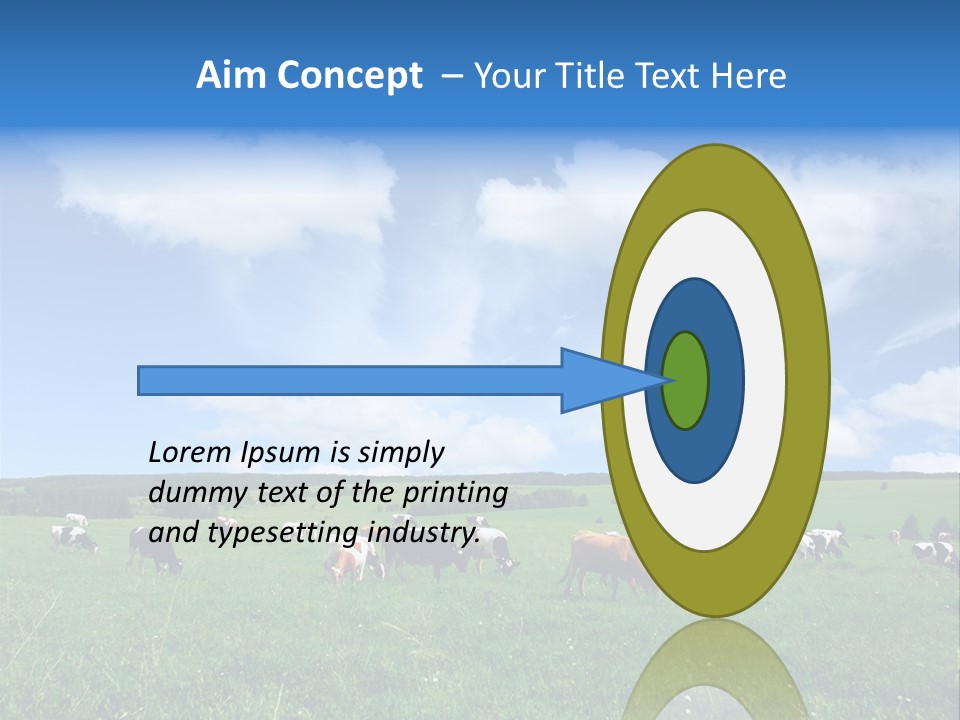 Aim Concept – Your Title Text Here

Lorem Ipsum is simply dummy text of the printing and typesetting industry.